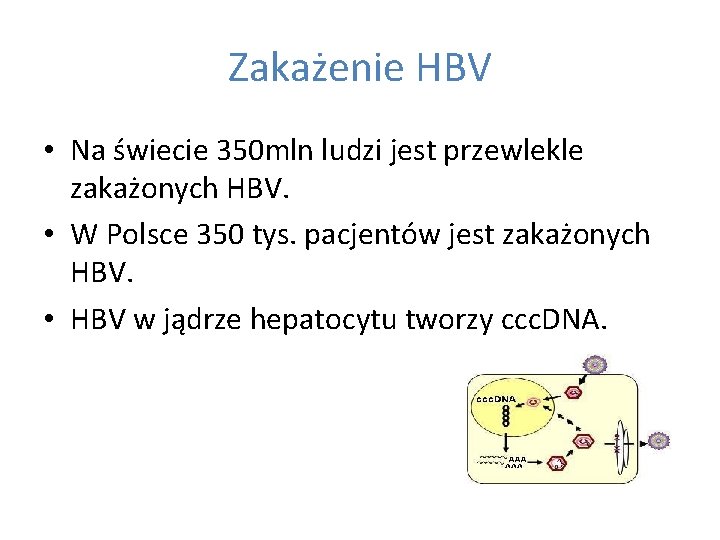 Zakażenie HBV

• Na świecie 350mln ludzi jest przewlekle zakażonych HBV.
• W Polsce 350 tys. pacjentów jest zakażonych HBV.
• HBV w jądrze hepatocytu tworzy cccDNA.

cccDNA
AAA
AAA